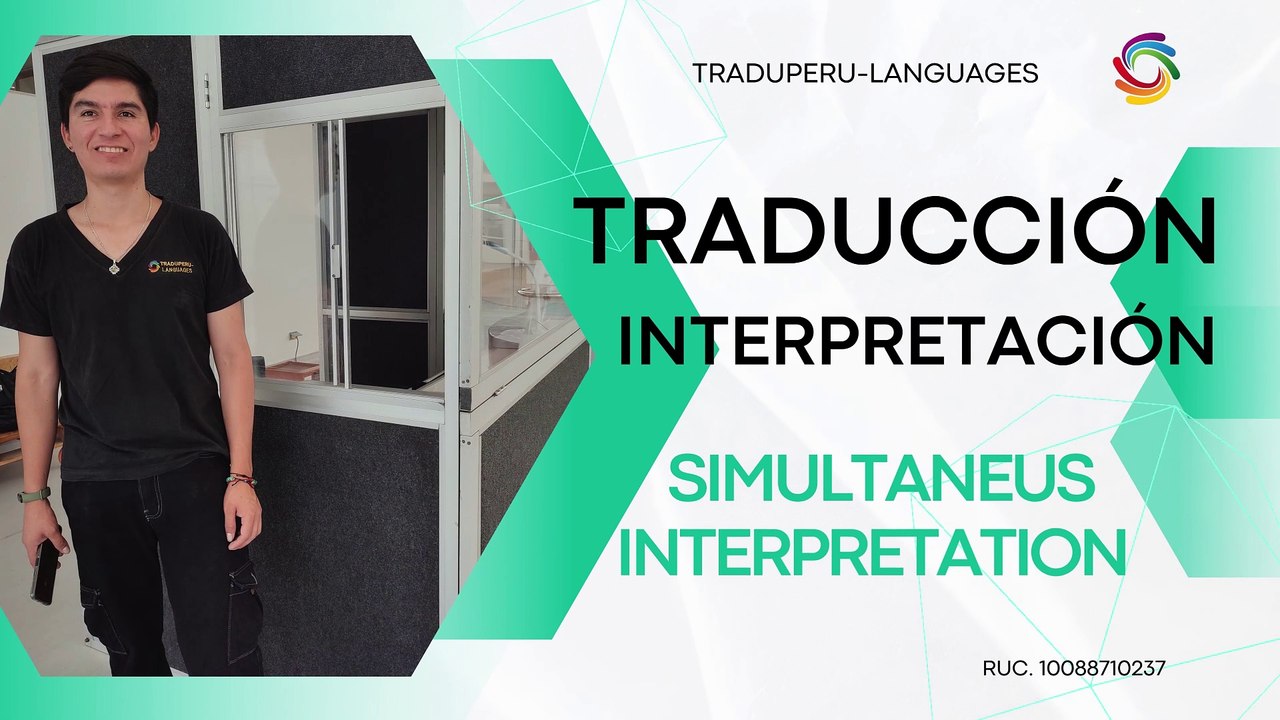 TRADUPERU-LANGUAGES

TRADUPERU-LANGUAGES

TRADUCCIÓN
INTERPRETACIÓN

SIMULTANEUS
INTERPRETATION

RUC. 10088710237